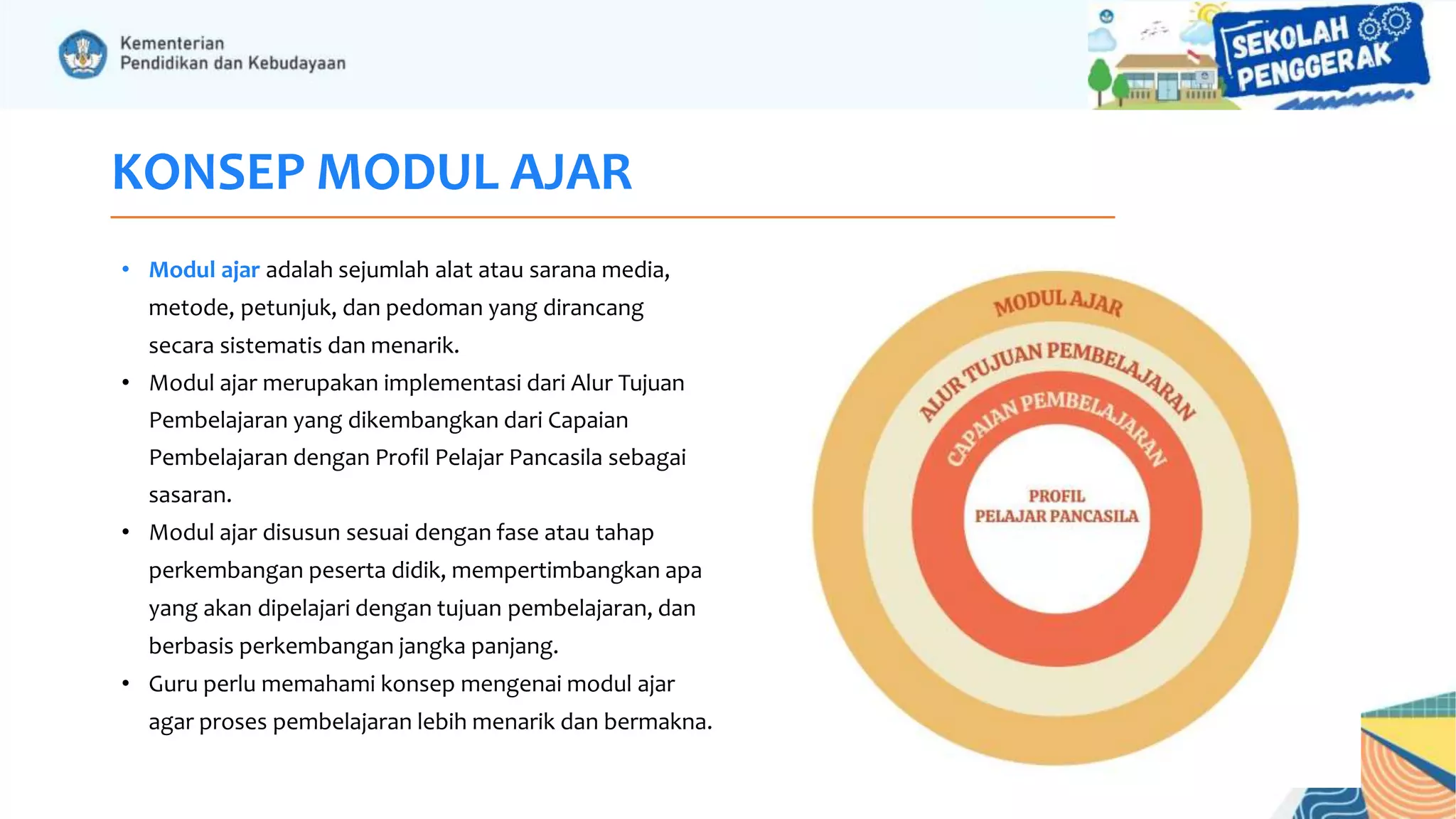 Kementerian
Pendidikan dan Kebudayaan

SEKOLAH PENGGERAK

KONSEP MODUL AJAR

• Modul ajar adalah sejumlah alat atau sarana media, metode, petunjuk, dan pedoman yang dirancang secara sistematis dan menarik.
• Modul ajar merupakan implementasi dari Alur Tujuan Pembelajaran yang dikembangkan dari Capaian Pembelajaran dengan Profil Pelajar Pancasila sebagai sasaran.
• Modul ajar disusun sesuai dengan fase atau tahap perkembangan peserta didik, mempertimbangkan apa yang akan dipelajari dengan tujuan pembelajaran, dan berbasis perkembangan jangka panjang.
• Guru perlu memahami konsep mengenai modul ajar agar proses pembelajaran lebih menarik dan bermakna.

MODUL AJAR
ALUR TUJUAN PEMBELAJARAN
CAPAIAN PEMBELAJARAN
PROFIL
PELAJAR PANCASILA